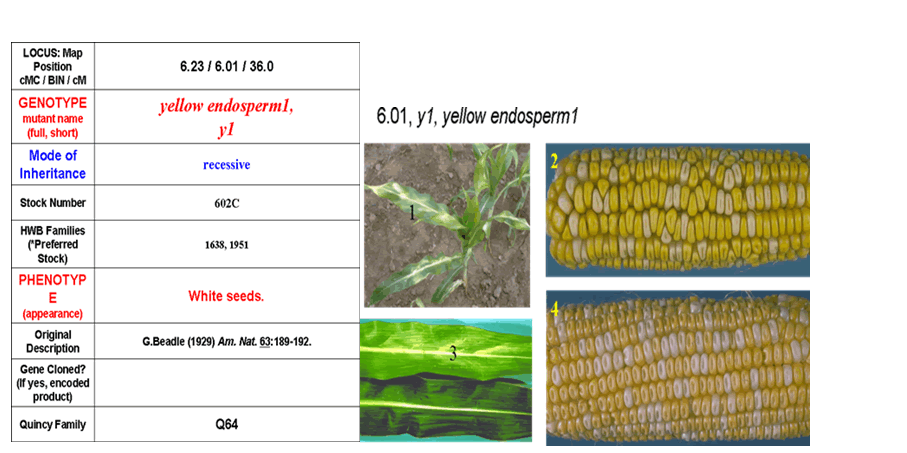 | LOCUS: Map Position cMC / BIN / cM | 6.23 / 6.01 / 36.0 |
|---|---|
| GENOTYPE mutant name (full, short) | yellow endosperm1, y1 |
| Mode of Inheritance | recessive |
| Stock Number | 602C |
| HWB Families (*Preferred Stock) | 1638, 1951 |
| PHENOTYPE (appearance) | White seeds. |
| Original Description | G.Beadle (1929) Am. Nat. 63:189-192. |
| Gene Cloned? (If yes, encoded product) | |
| Quincy Family | Q64 |

6.01, y1, yellow endosperm1

1

2

3

4